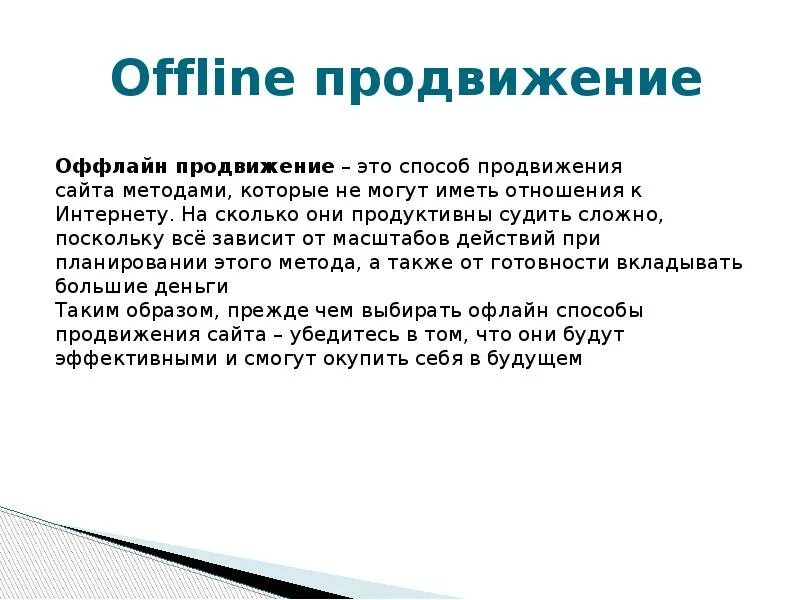 Offline продвижение

Оффлайн продвижение – это способ продвижения сайта методами, которые не могут иметь отношения к Интернету. На сколько они продуктивны судить сложно, поскольку всё зависит от масштабов действий при планировании этого метода, а также от готовности вкладывать большие деньги
Таким образом, прежде чем выбирать офлайн способы продвижения сайта – убедитесь в том, что они будут эффективными и смогут окупить себя в будущем